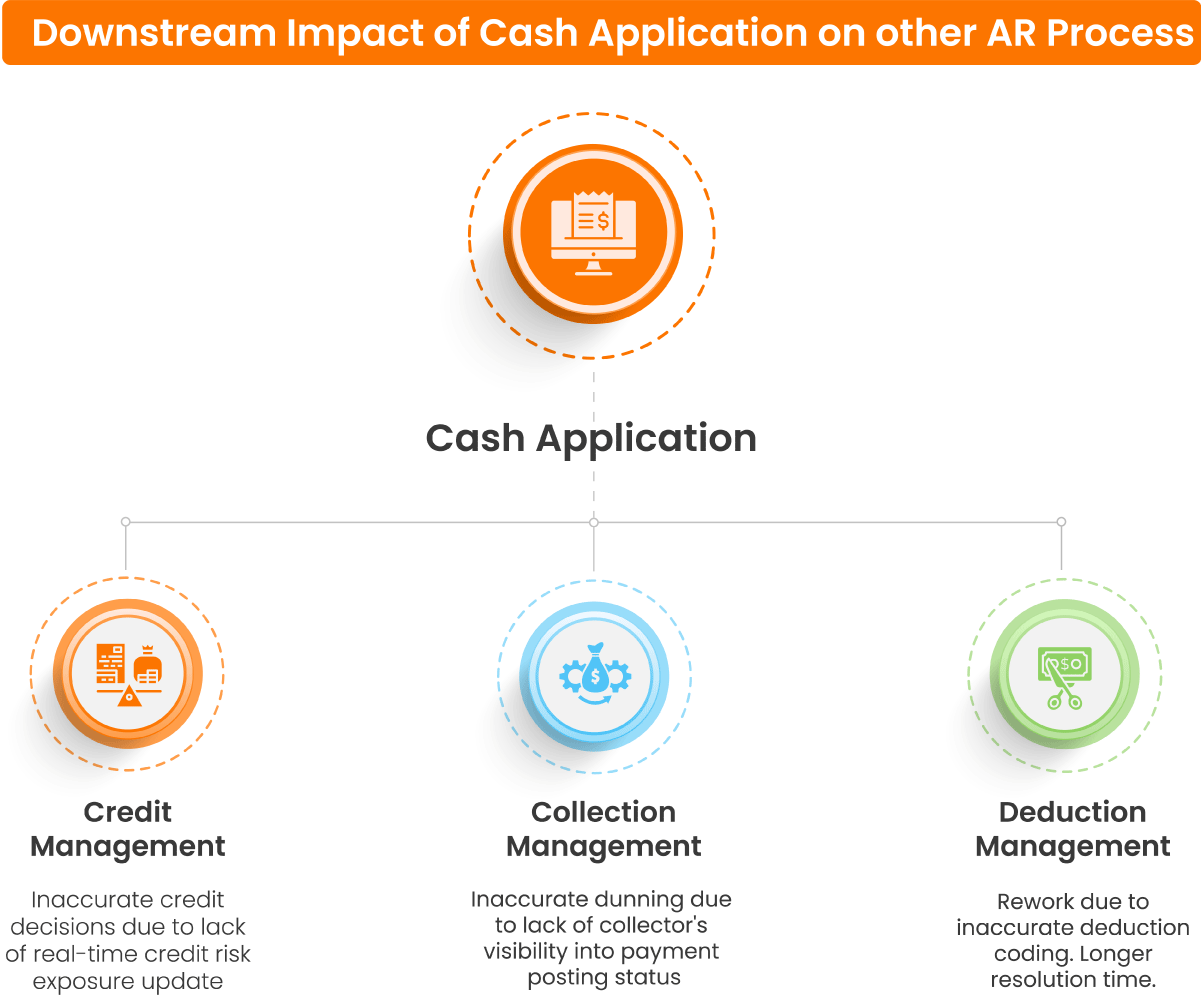 Downstream Impact of Cash Application on other AR Process

Cash Application

Credit Management

Inaccurate credit decisions due to lack of real-time credit risk exposure update

Collection Management

Inaccurate dunning due to lack of collector's visibility into payment posting status

Deduction Management

Rework due to inaccurate deduction coding. Longer resolution time.